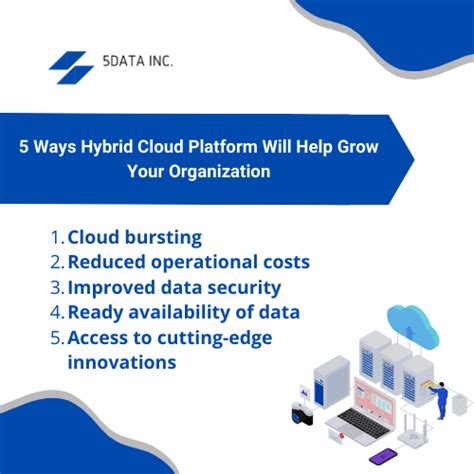 5DATA INC.

5 Ways Hybrid Cloud Platform Will Help Grow Your Organization

1. Cloud bursting
2. Reduced operational costs
3. Improved data security
4. Ready availability of data
5. Access to cutting-edge innovations